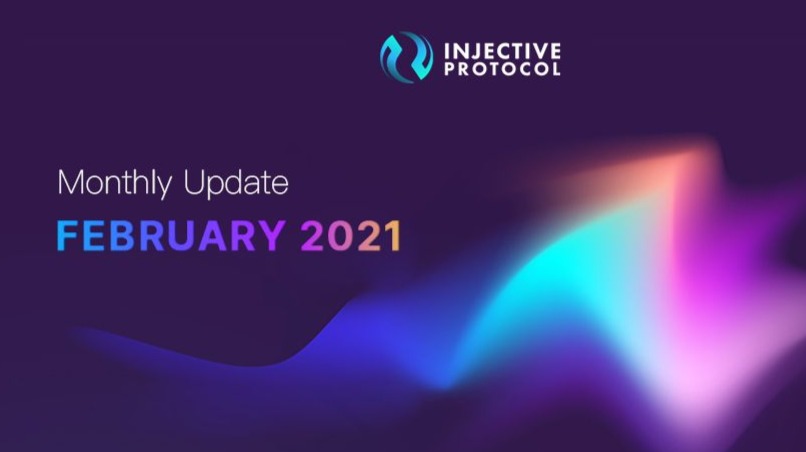 INJECTIVE PROTOCOL

Monthly Update

FEBRUARY 2021